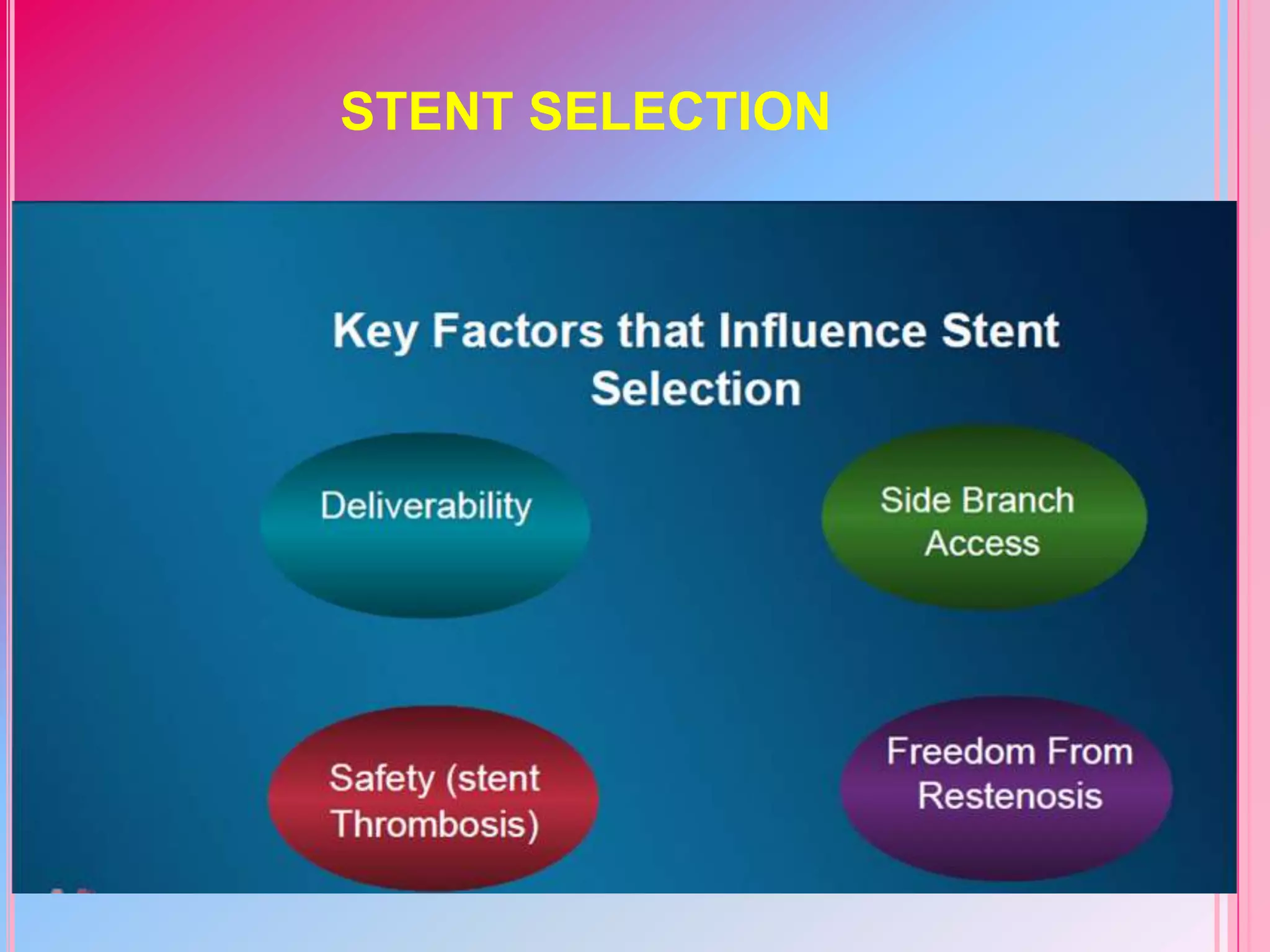 STENT SELECTION

Key Factors that Influence Stent Selection

Deliverability

Side Branch Access

Safety (stent Thrombosis)

Freedom From Restenosis